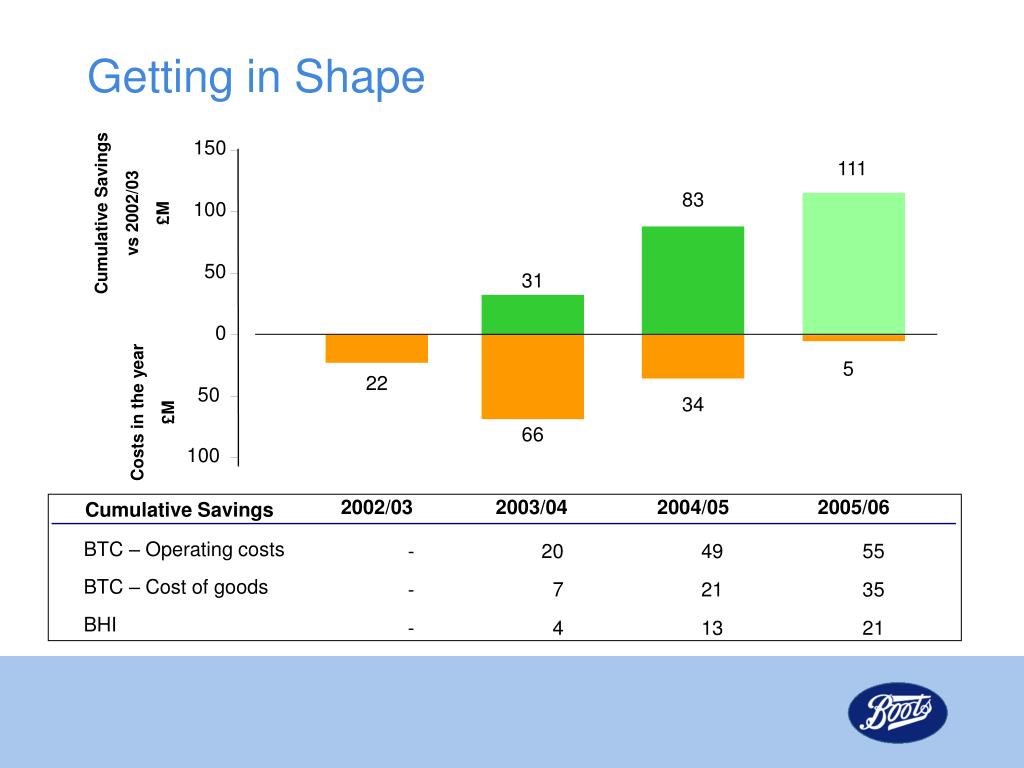 Getting in Shape

Cumulative Savings vs 2002/03 £M

Costs in the year £M

150
100
50
0
50
100

111
83
31
22
66
34
5

| Cumulative Savings | 2002/03 | 2003/04 | 2004/05 | 2005/06 |
|---|---|---|---|---|
| BTC – Operating costs | - | 20 | 49 | 55 |
| BTC – Cost of goods | - | 7 | 21 | 35 |
| BHI | - | 4 | 13 | 21 |

Boots